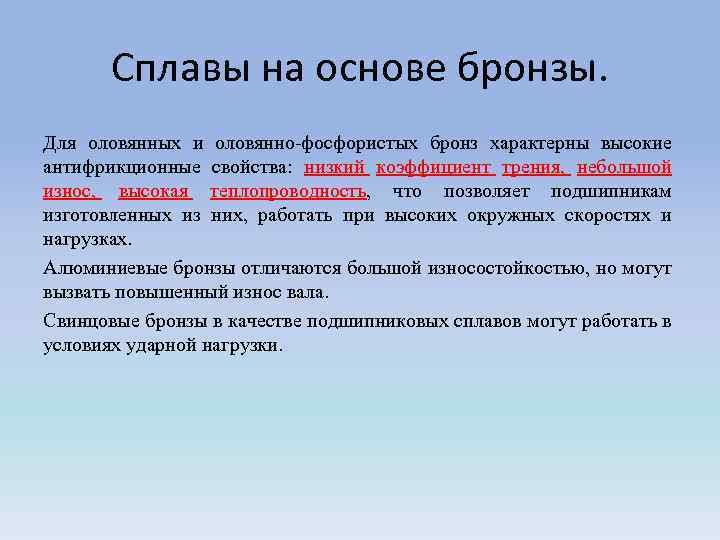 Сплавы на основе бронзы.

Для оловянных и оловянно-фосфористых бронз характерны высокие антифрикционные свойства: низкий коэффициент трения, небольшой износ, высокая теплопроводность, что позволяет подшипникам изготовленных из них, работать при высоких окружных скоростях и нагрузках.

Алюминиевые бронзы отличаются большой износостойкостью, но могут вызвать повышенный износ вала.

Свинцовые бронзы в качестве подшипниковых сплавов могут работать в условиях ударной нагрузки.